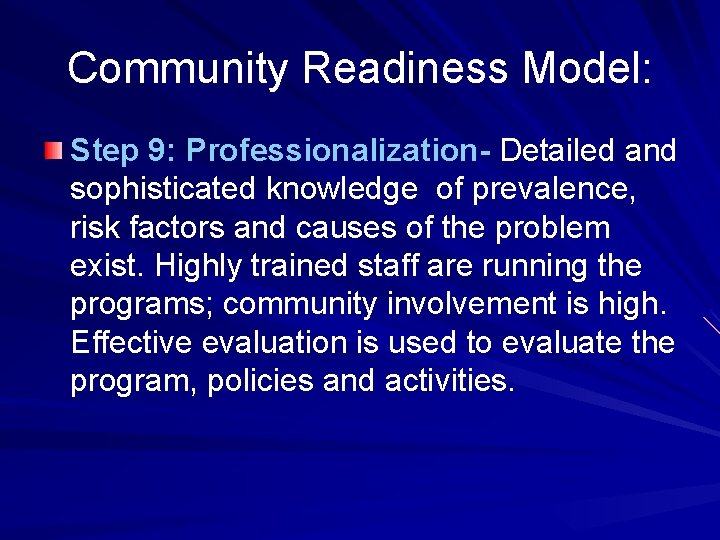 Community Readiness Model:

Step 9: Professionalization- Detailed and sophisticated knowledge of prevalence, risk factors and causes of the problem exist. Highly trained staff are running the programs; community involvement is high. Effective evaluation is used to evaluate the program, policies and activities.